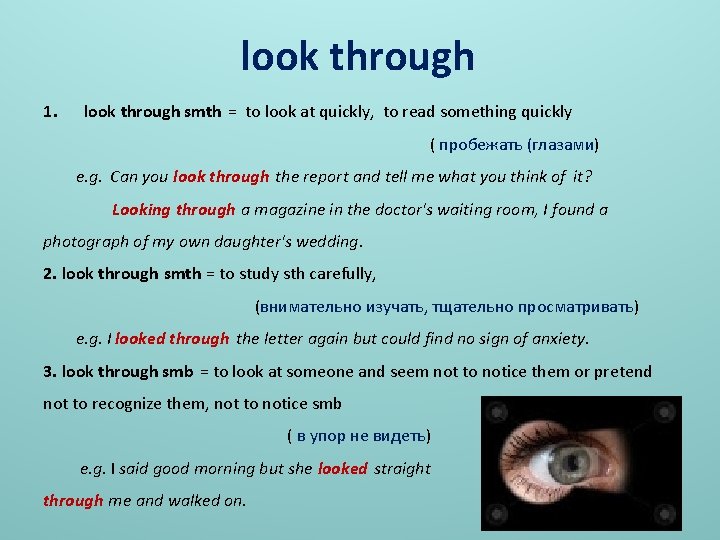 look through

1. look through smth = to look at quickly, to read something quickly

( пробежать (глазами)

e.g. Can you look through the report and tell me what you think of it?

Looking through a magazine in the doctor's waiting room, I found a photograph of my own daughter's wedding.

2. look through smth = to study sth carefully,

(внимательно изучать, тщательно просматривать)

e.g. I looked through the letter again but could find no sign of anxiety.

3. look through smb = to look at someone and seem not to notice them or pretend not to recognize them, not to notice smb

( в упор не видеть)

e.g. I said good morning but she looked straight through me and walked on.